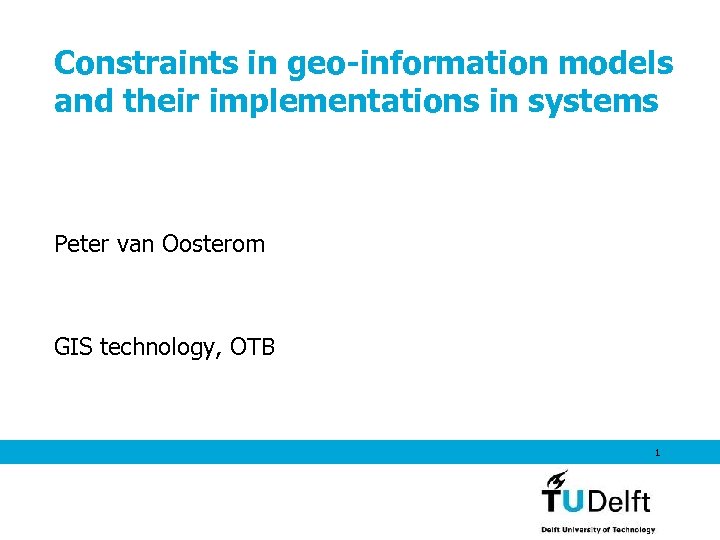 Constraints in geo-information models and their implementations in systems

Peter van Oosterom

GIS technology, OTB

1

TUDelft

Delft University of Technology